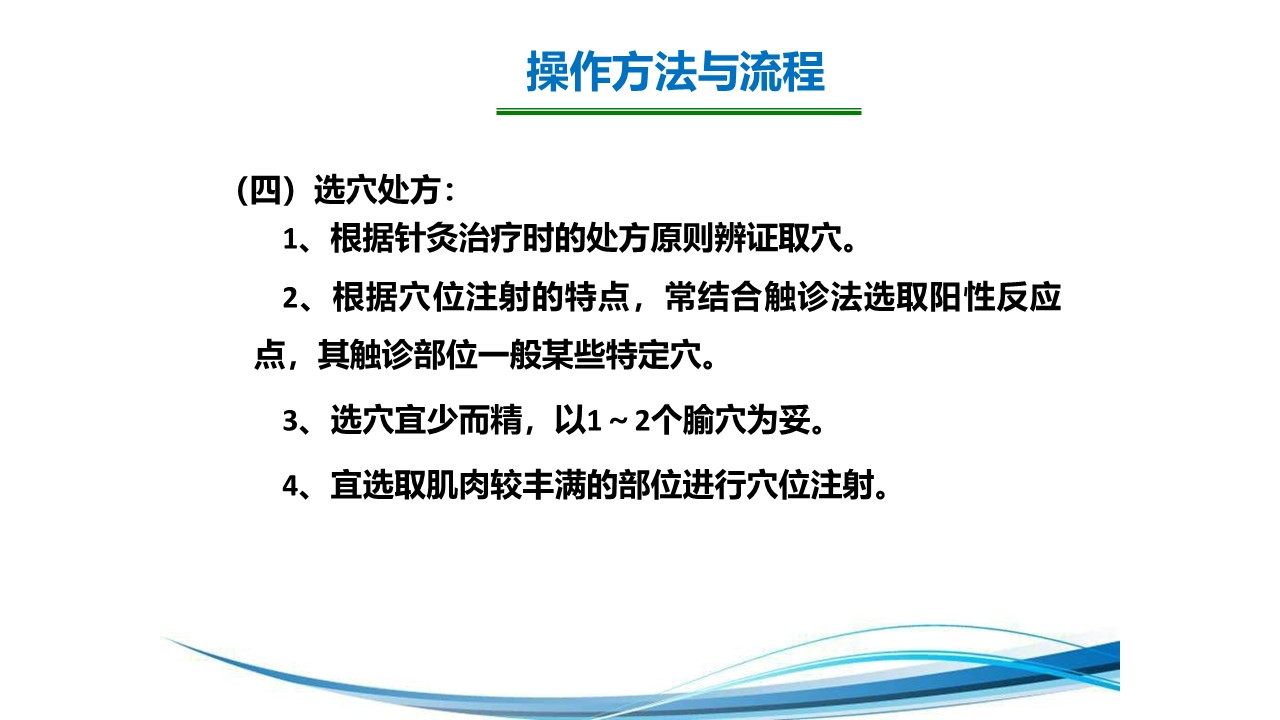 操作方法与流程

（四）选穴处方：

1、根据针灸治疗时的处方原则辨证取穴。

2、根据穴位注射的特点，常结合触诊法选取阳性反应点，其触诊部位一般某些特定穴。

3、选穴宜少而精，以1～2个腧穴为妥。

4、宜选取肌肉较丰满的部位进行穴位注射。